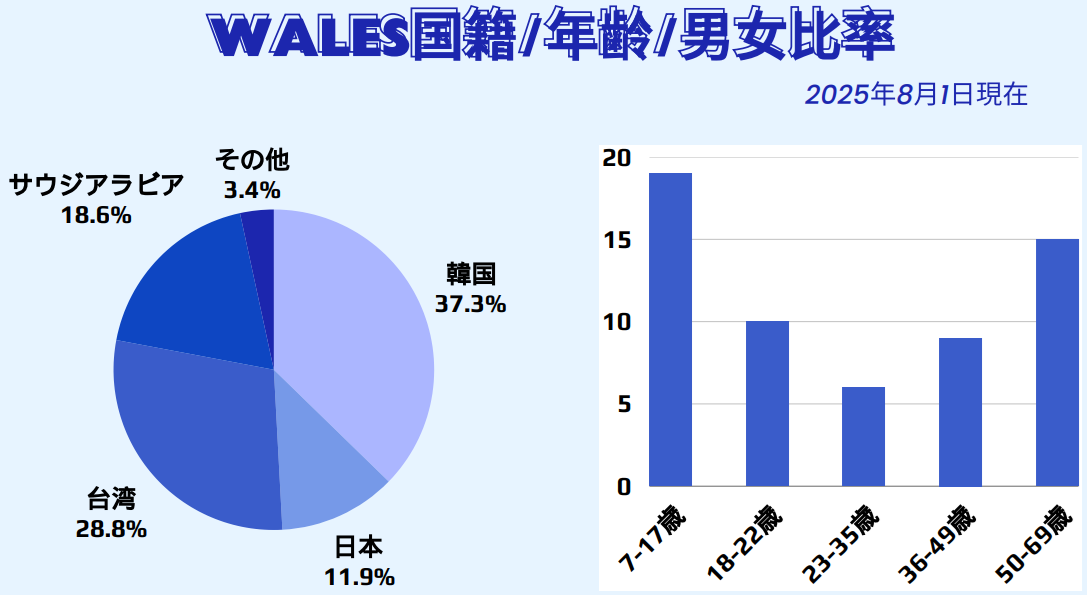 WALES国籍/年齢/男女比率

2025年8月1日現在

その他
3.4%

サウジアラビア
18.6%

韓国
37.3%

台湾
28.8%

日本
11.9%

20
15
10
5
0

7-17歳
18-22歳
23-35歳
36-49歳
50-69歳